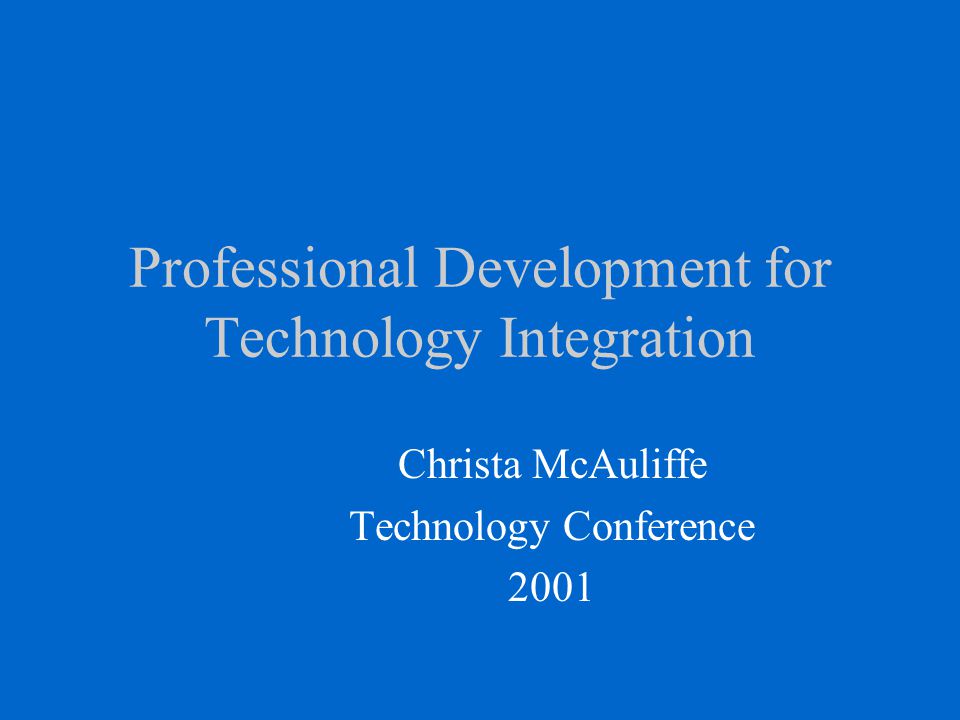 Professional Development for Technology Integration

Christa McAuliffe
Technology Conference
2001